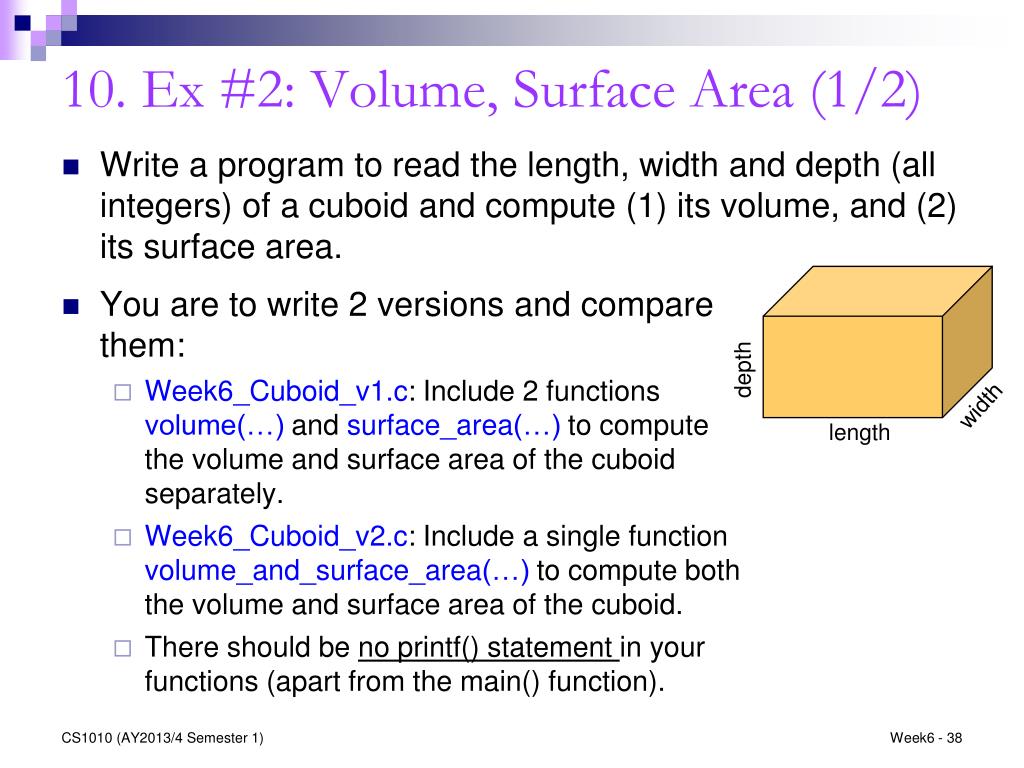 10. Ex #2: Volume, Surface Area (1/2)

Write a program to read the length, width and depth (all integers) of a cuboid and compute (1) its volume, and (2) its surface area.

You are to write 2 versions and compare them:

Week6_Cuboid_v1.c: Include 2 functions volume(…) and surface_area(…) to compute the volume and surface area of the cuboid separately.

Week6_Cuboid_v2.c: Include a single function volume_and_surface_area(…) to compute both the volume and surface area of the cuboid.

There should be no printf() statement in your functions (apart from the main() function).

depth

length

width

CS1010 (AY2013/4 Semester 1)

Week6 - 38